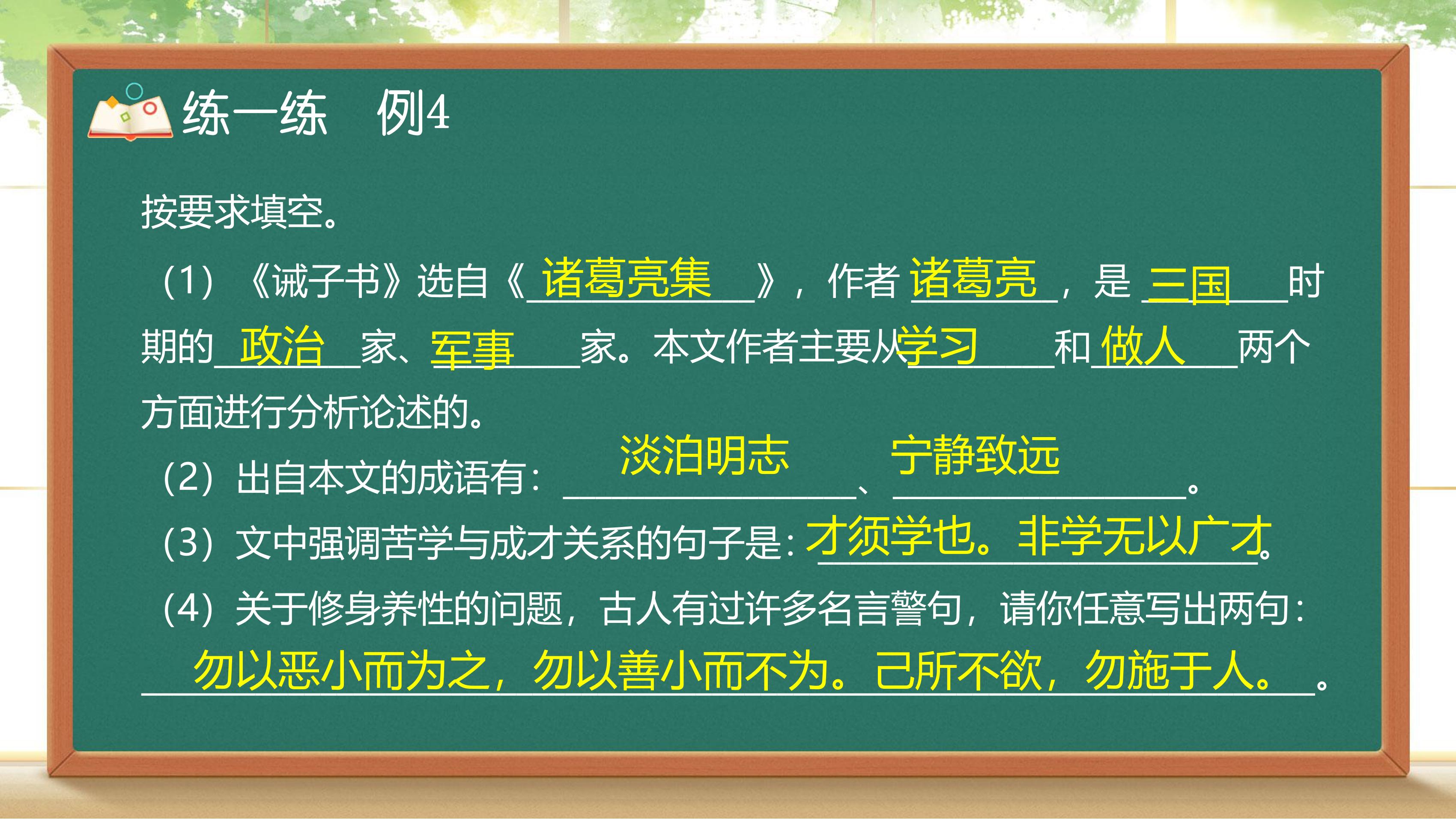 练一练 例4

按要求填空。

（1）《诫子书》选自《诸葛亮集》，作者诸葛亮，是三国时期的政治家、军事家。本文作者主要从学习和做人两个方面进行分析论述的。

（2）出自本文的成语有：淡泊明志、宁静致远。

（3）文中强调苦学与成才关系的句子是：才须学也。非学无以广才。

（4）关于修身养性的问题，古人有过许多名言警句，请你任意写出两句：

勿以恶小而为之，勿以善小而不为。己所不欲，勿施于人。。